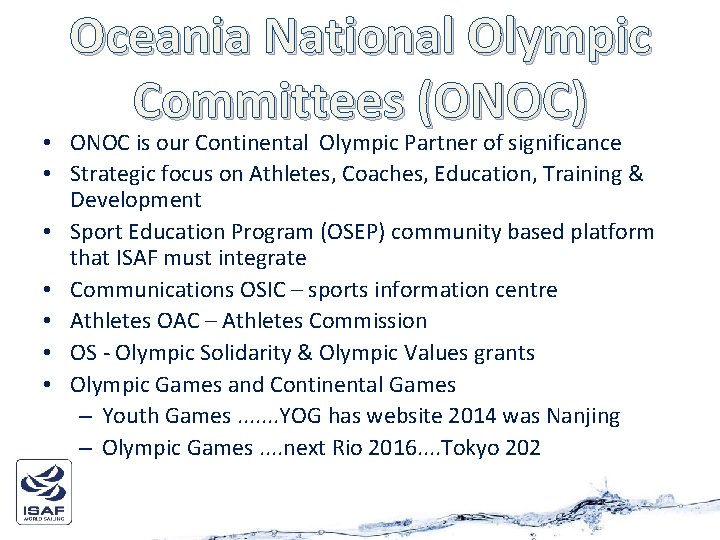 Oceania National Olympic Committees (ONOC)

• ONOC is our Continental Olympic Partner of significance
• Strategic focus on Athletes, Coaches, Education, Training & Development
• Sport Education Program (OSEP) community based platform that ISAF must integrate
• Communications OSIC – sports information centre
• Athletes OAC – Athletes Commission
• OS - Olympic Solidarity & Olympic Values grants
• Olympic Games and Continental Games
– Youth Games .......YOG has website 2014 was Nanjing
– Olympic Games ....next Rio 2016....Tokyo 202

ISAF
WORLD SAILING